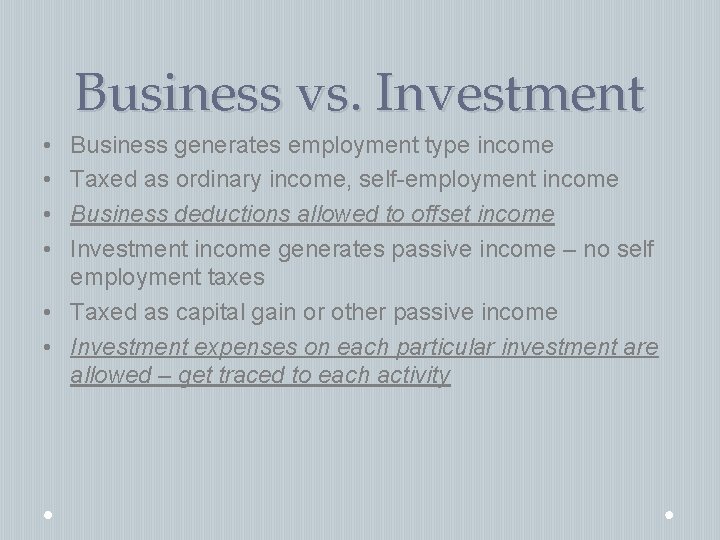 Business vs. Investment

• Business generates employment type income
• Taxed as ordinary income, self-employment income
• Business deductions allowed to offset income
• Investment income generates passive income – no self employment taxes
• Taxed as capital gain or other passive income
• Investment expenses on each particular investment are allowed – get traced to each activity